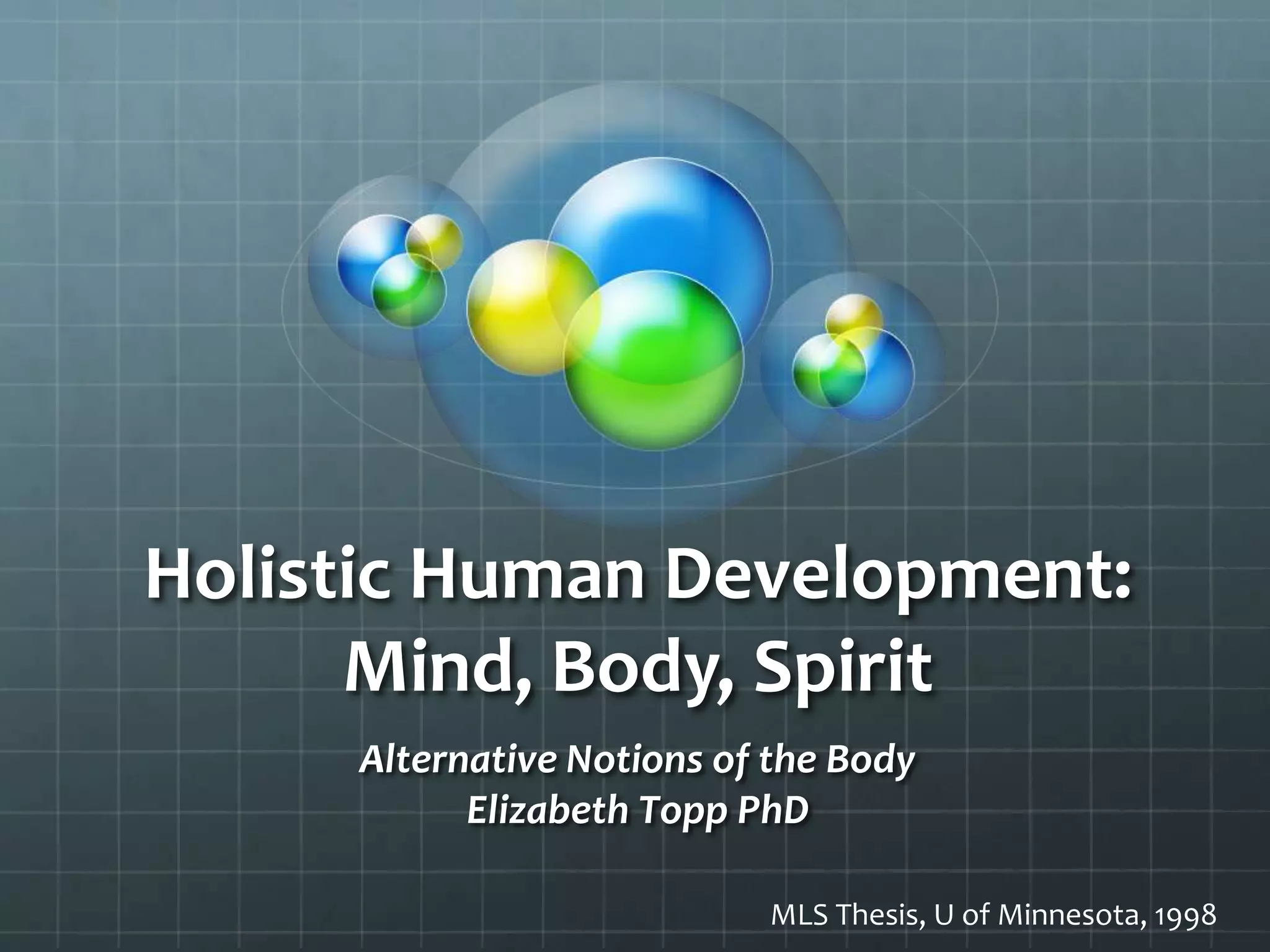 Holistic Human Development: Mind, Body, Spirit

Alternative Notions of the Body
Elizabeth Topp PhD

MLS Thesis, U of Minnesota, 1998